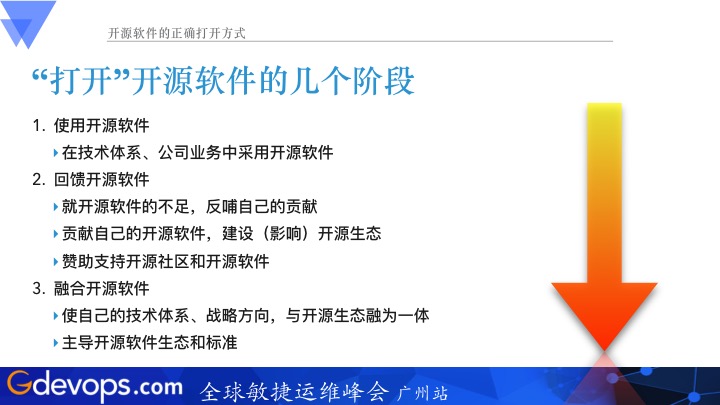 开源软件的正确打开方式

“打开”开源软件的几个阶段

1. 使用开源软件

‣ 在技术体系、公司业务中采用开源软件

2. 回馈开源软件

‣ 就开源软件的不足，反哺自己的贡献

‣ 贡献自己的开源软件，建设（影响）开源生态

‣ 赞助支持开源社区和开源软件

3. 融合开源软件

‣ 使自己的技术体系、战略方向，与开源生态融为一体

‣ 主导开源软件生态和标准

Gdevops.com 全球敏捷运维峰会 广州站